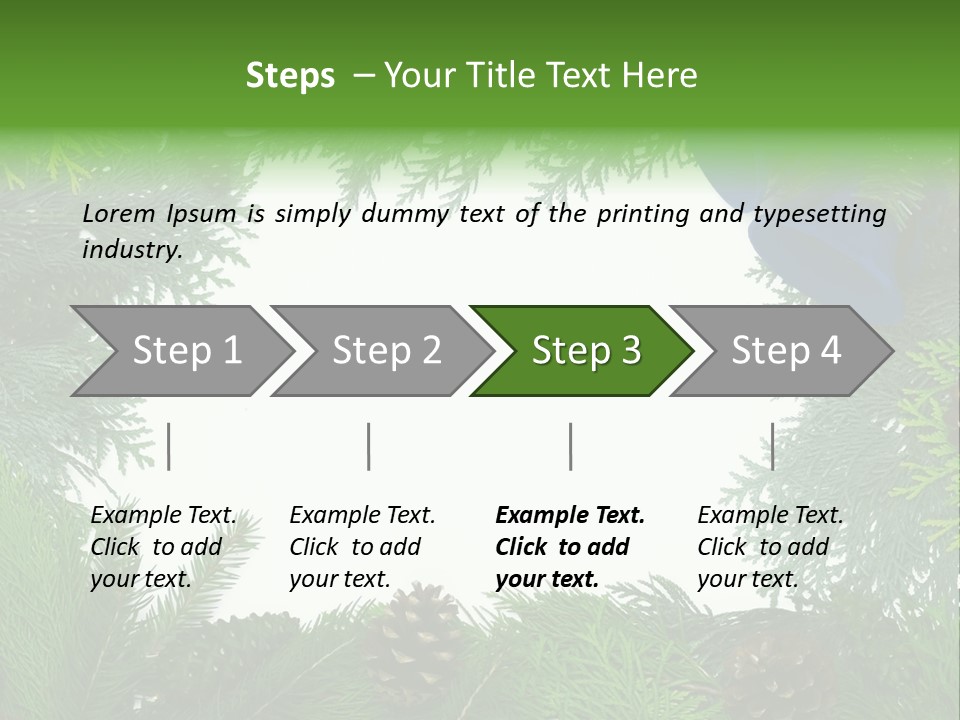 Steps – Your Title Text Here

Lorem Ipsum is simply dummy text of the printing and typesetting industry.

Step 1

Step 2

Step 3

Step 4

Example Text. Click to add your text.

Example Text. Click to add your text.

Example Text. Click to add your text.

Example Text. Click to add your text.